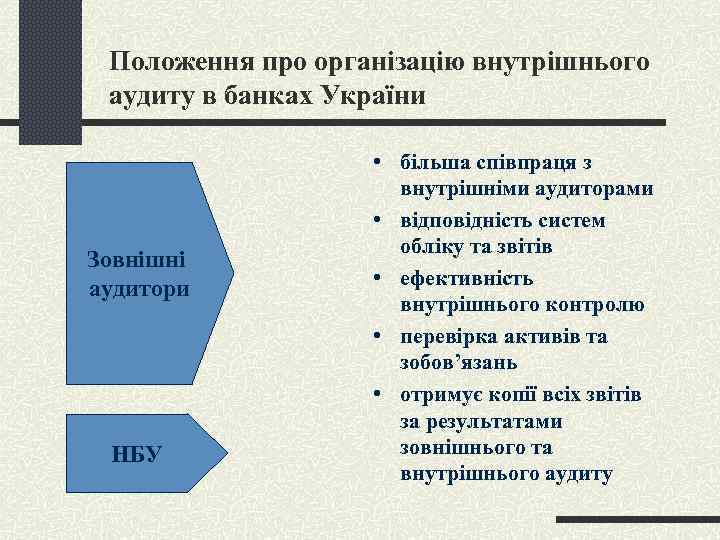 Положення про організацію внутрішнього аудиту в банках України

Зовнішні аудитори

НБУ

• більша співпраця з внутрішніми аудиторами
• відповідність систем обліку та звітів
• ефективність внутрішнього контролю
• перевірка активів та зобов'язань
• отримує копії всіх звітів за результатами зовнішнього та внутрішнього аудиту